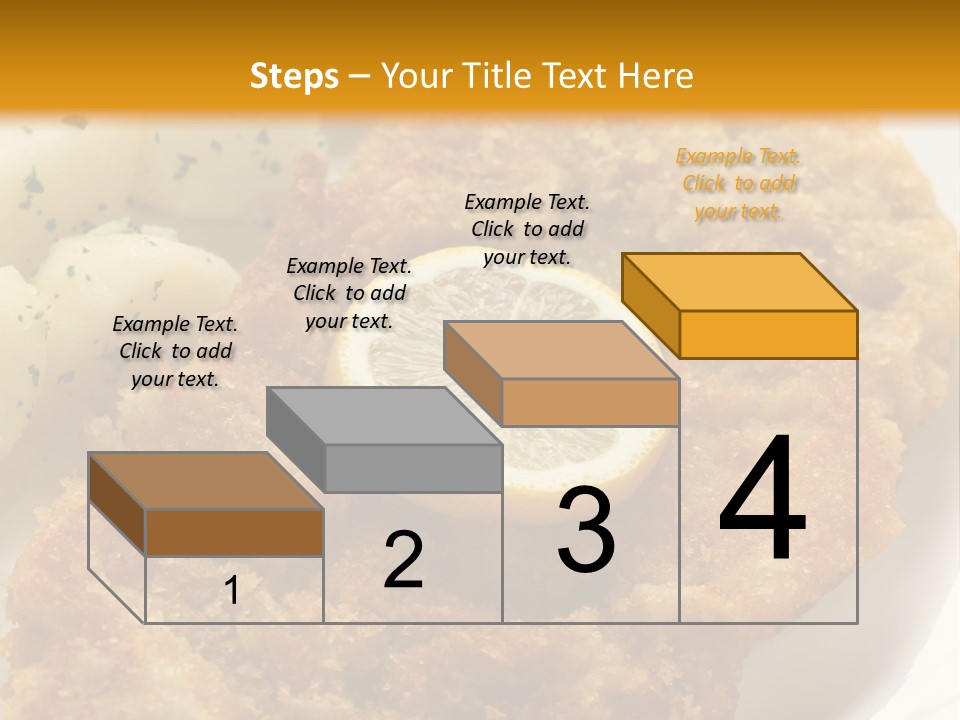 Steps – Your Title Text Here

Example Text. Click to add your text.

Example Text. Click to add your text.

Example Text. Click to add your text.

Example Text. Click to add your text.

1

2

3

4